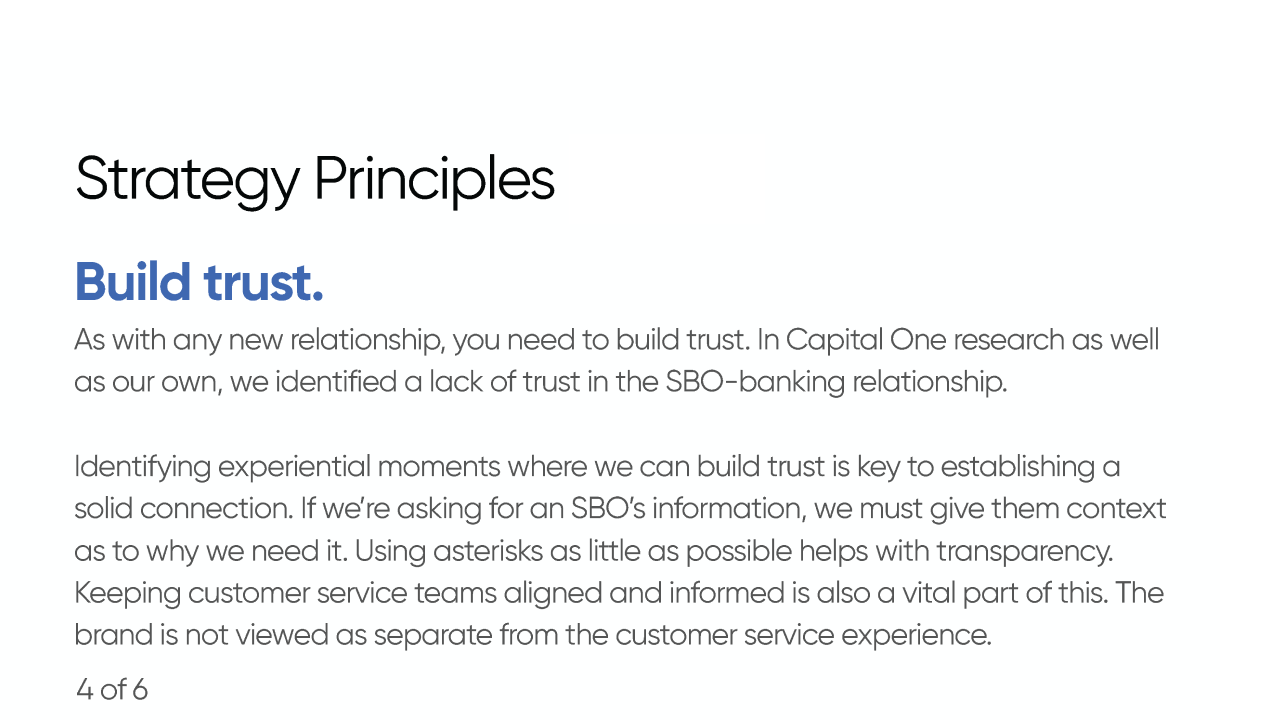 Strategy Principles

Build trust.

As with any new relationship, you need to build trust. In Capital One research as well as our own, we identified a lack of trust in the SBO-banking relationship.

Identifying experiential moments where we can build trust is key to establishing a solid connection. If we're asking for an SBO's information, we must give them context as to why we need it. Using asterisks as little as possible helps with transparency. Keeping customer service teams aligned and informed is also a vital part of this. The brand is not viewed as separate from the customer service experience.

4 of 6